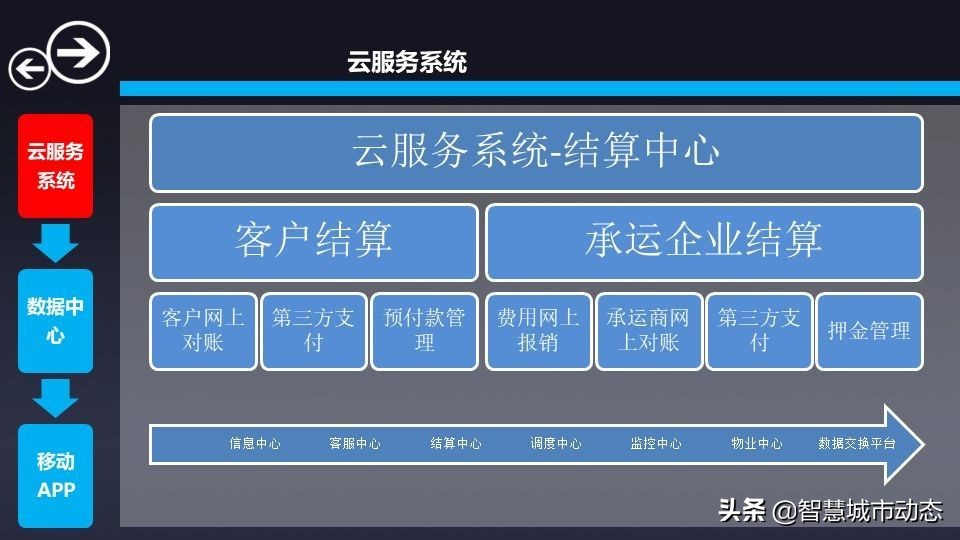 云服务系统

云服务系统

数据中心

移动APP

云服务系统-结算中心

客户结算

承运企业结算

客户网上对账

第三方支付

预付款管理

费用网上报销

承运商网上对账

第三方支付

押金管理

信息中心 客服中心 结算中心 调度中心 监控中心 物业中心 数据交换平台

头条 @智慧城市动态